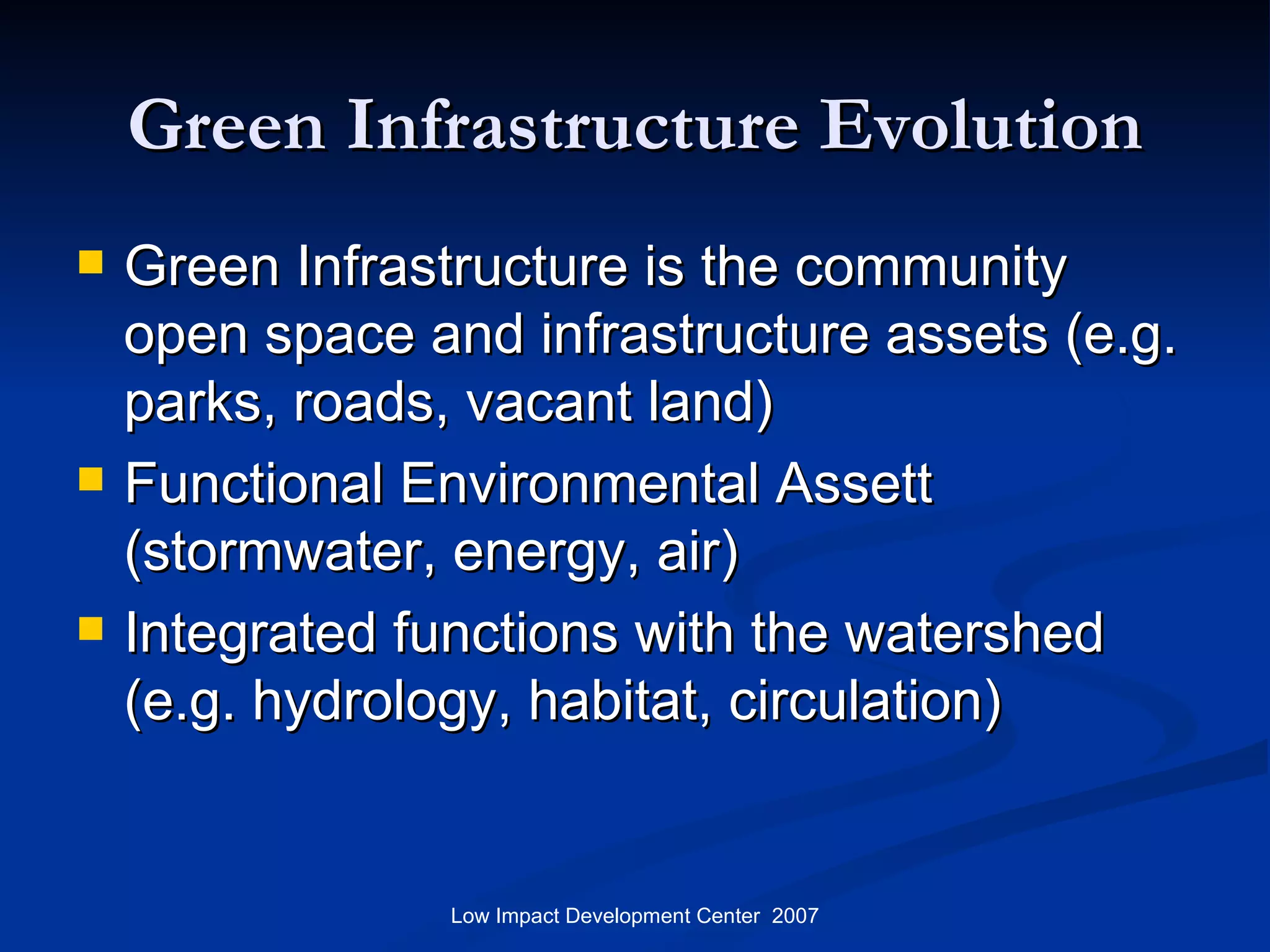 Green Infrastructure Evolution

- Green Infrastructure is the community open space and infrastructure assets (e.g. parks, roads, vacant land)
- Functional Environmental Assett (stormwater, energy, air)
- Integrated functions with the watershed (e.g. hydrology, habitat, circulation)

Low Impact Development Center 2007